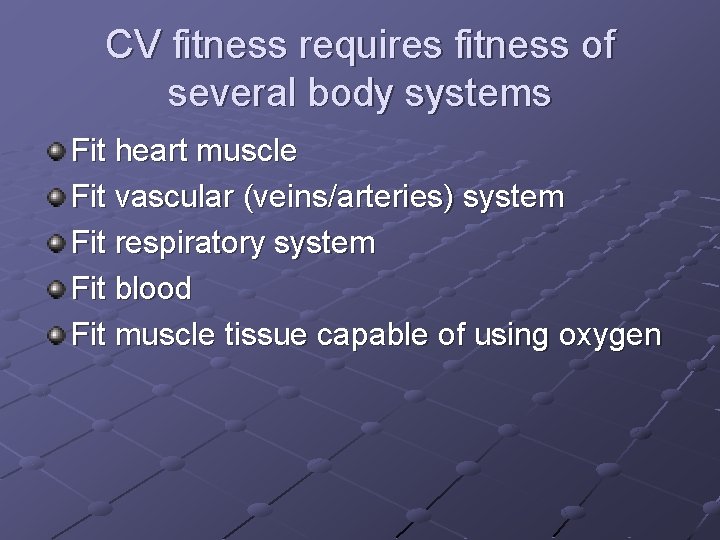 CV fitness requires fitness of several body systems

- Fit heart muscle
- Fit vascular (veins/arteries) system
- Fit respiratory system
- Fit blood
- Fit muscle tissue capable of using oxygen